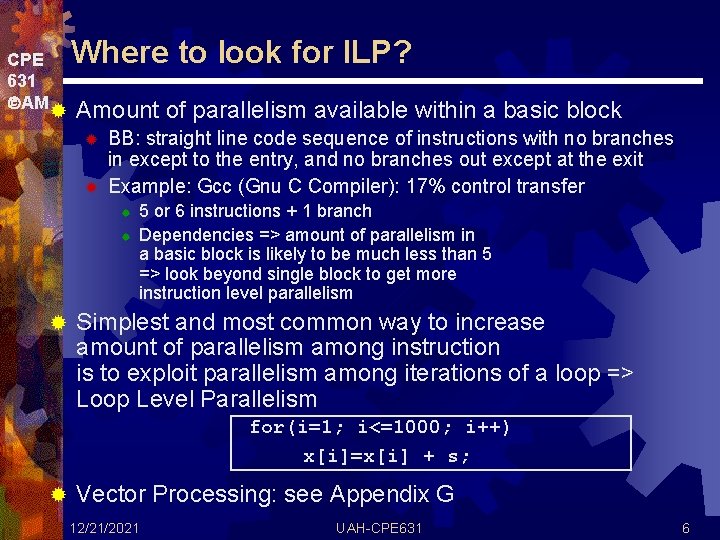 CPE 631 ©AM

Where to look for ILP?

Amount of parallelism available within a basic block

BB: straight line code sequence of instructions with no branches in except to the entry, and no branches out except at the exit

Example: Gcc (Gnu C Compiler): 17% control transfer

5 or 6 instructions + 1 branch

Dependencies => amount of parallelism in a basic block is likely to be much less than 5 => look beyond single block to get more instruction level parallelism

Simplest and most common way to increase amount of parallelism among instruction is to exploit parallelism among iterations of a loop => Loop Level Parallelism

for(i=1; i<=1000; i++)
x[i]=x[i] + s;

Vector Processing: see Appendix G

12/21/2021 UAH-CPE631 6